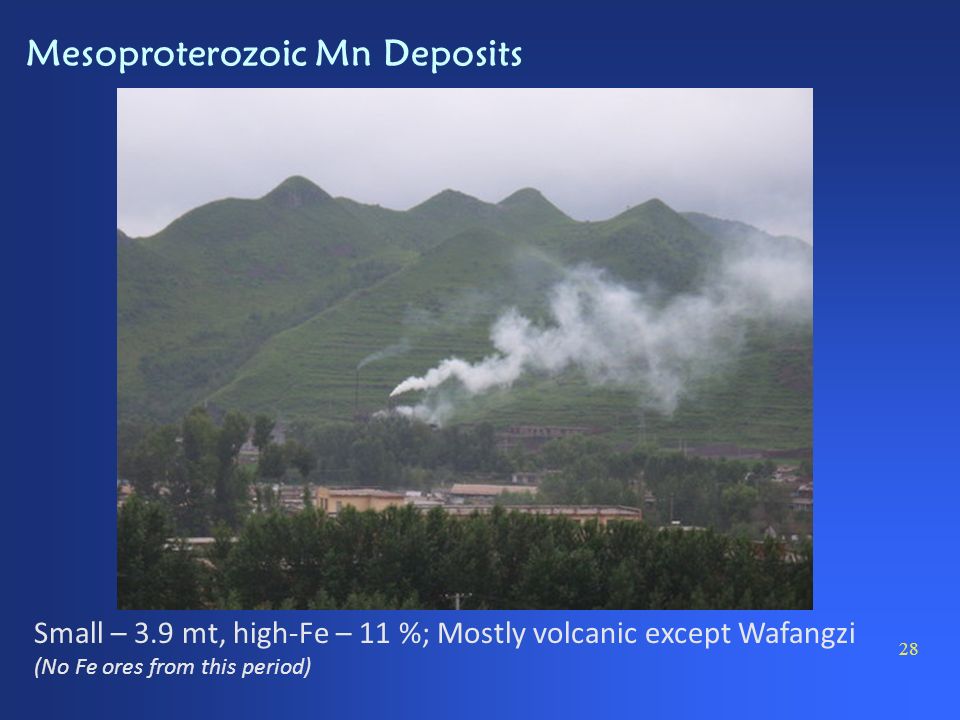 Mesoproterozoic Mn Deposits

Small – 3.9 mt, high-Fe – 11 %; Mostly volcanic except Wafangzi
(No Fe ores from this period)

28